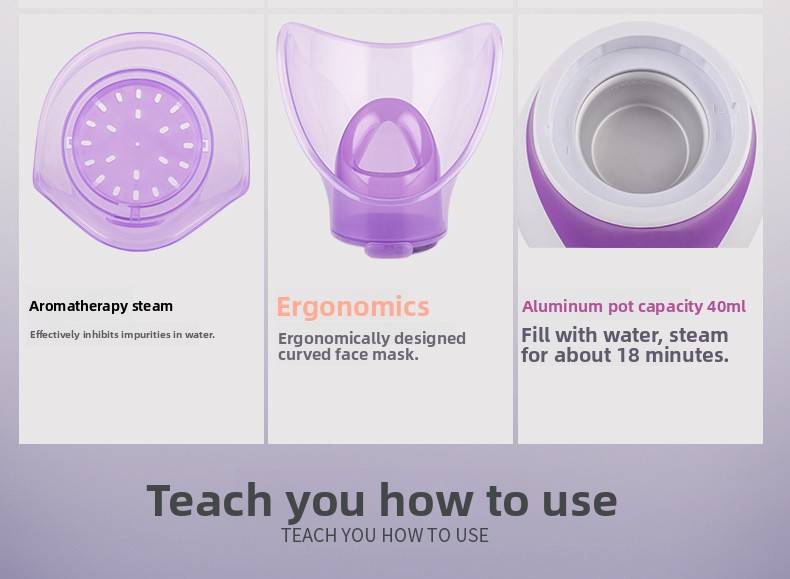 Aromatherapy steam

Effectively inhibits impurities in water.

Ergonomics

Ergonomically designed curved face mask.

Aluminum pot capacity 40ml

Fill with water, steam for about 18 minutes.

Teach you how to use

TEACH YOU HOW TO USE